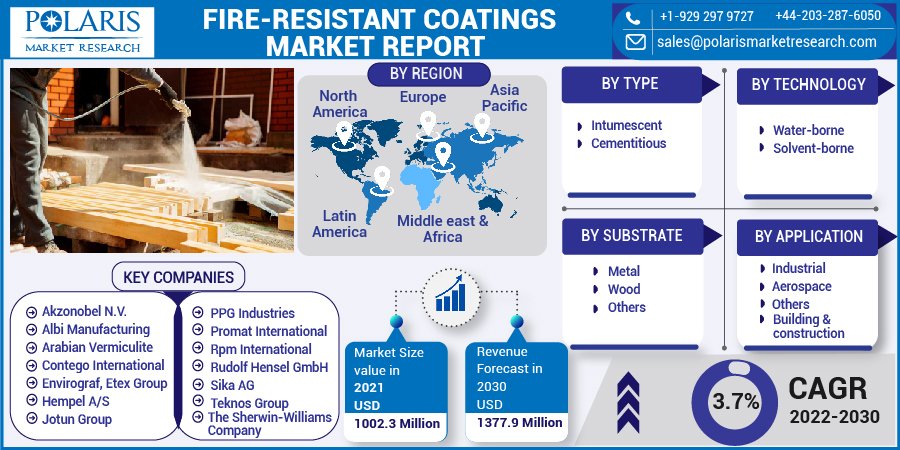 POLARIS
MARKET RESEARCH

FIRE-RESISTANT COATINGS MARKET REPORT

+1-929 297 9727 +44-203-287-6050
sales@polarismarketresearch.com

BY REGION
North America
Europe
Asia Pacific
Latin America
Middle east & Africa

BY TYPE
Intumescent
Cementitious

BY TECHNOLOGY
Water-borne
Solvent-borne

BY SUBSTRATE
Metal
Wood
Others

BY APPLICATION
Industrial
Aerospace
Others
Building & construction

KEY COMPANIES
Akzonobel N.V.
Albi Manufacturing
Arabian Vermiculite
Contego International
Envirograf, Etex Group
Hempel A/S
Jotun Group
PPG Industries
Promat International
Rpm International
Rudolf Hensel GmbH
Sika AG
Teknos Group
The Sherwin-Williams Company

Market Size value in 2021 USD
1002.3 Million

Revenue Forecast in 2030 USD
1377.9 Million

3.7%
CAGR
2022-2030